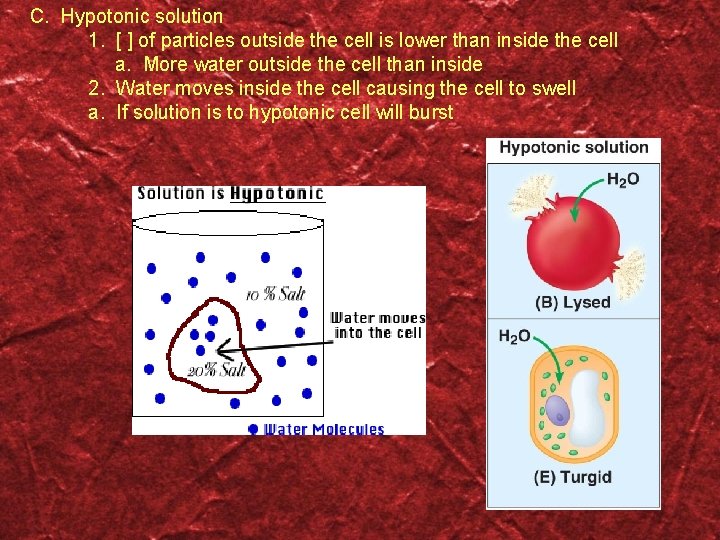 C. Hypotonic solution
1. [ ] of particles outside the cell is lower than inside the cell
a. More water outside the cell than inside
2. Water moves inside the cell causing the cell to swell
a. If solution is to hypotonic cell will burst

Solution is Hypotonic

10 % Salt

20% Salt

Water moves into the cell

Water Molecules

Hypotonic solution

$H_2O$

(B) Lysed

$H_2O$

(E) Turgid